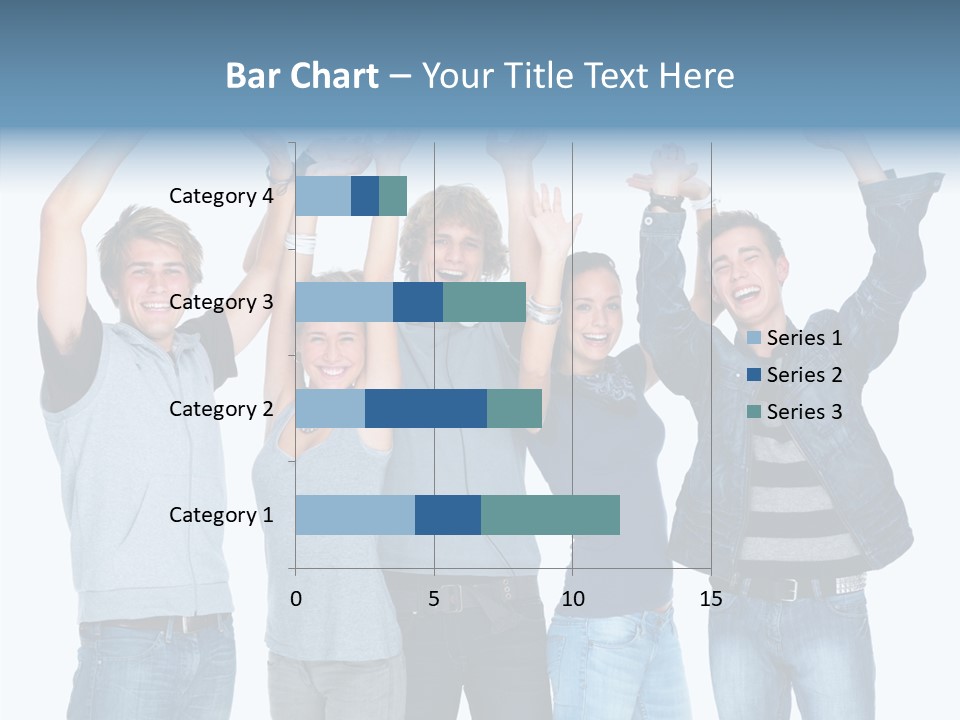 Bar Chart – Your Title Text Here

Category 4
Category 3
Category 2
Category 1

0 5 10 15

Series 1
Series 2
Series 3